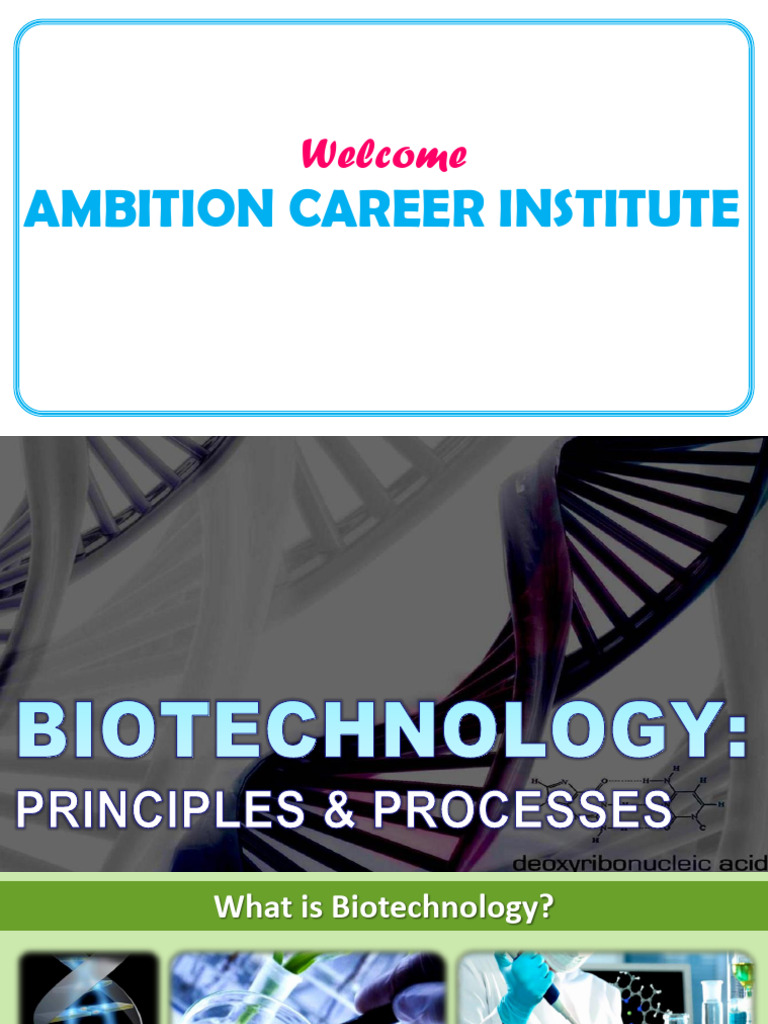 Welcome
AMBITION CAREER INSTITUTE

BIOTECHNOLOGY:
PRINCIPLES & PROCESSES
deoxyribonucleic acid

What is Biotechnology?